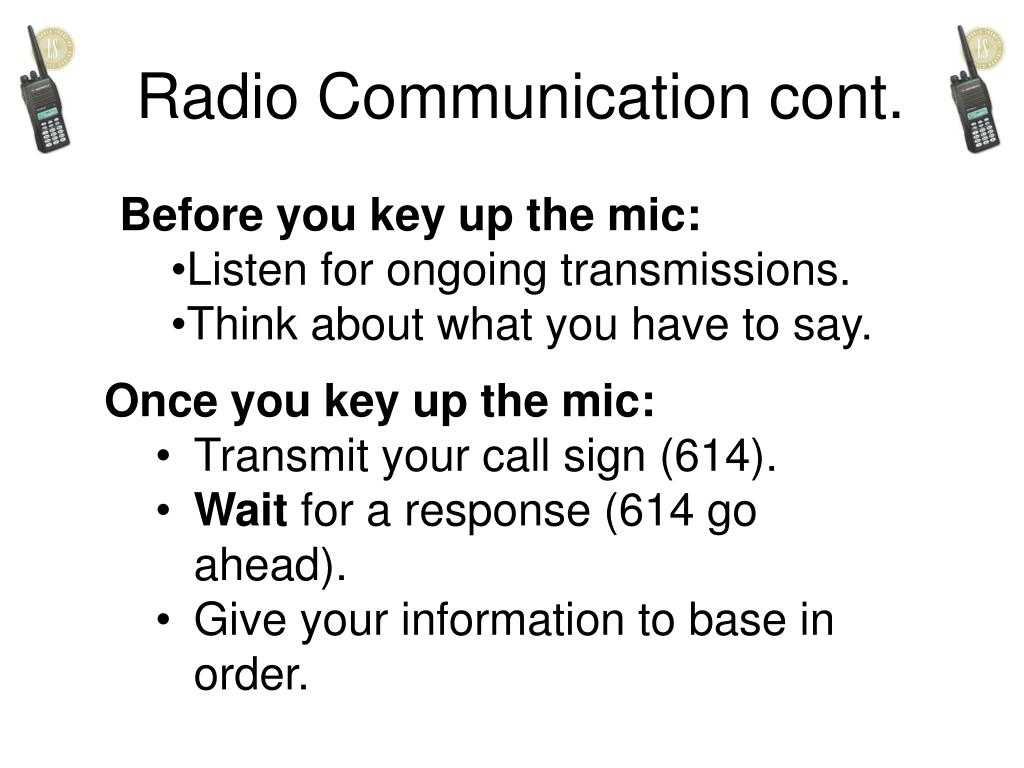 Radio Communication cont.

Before you key up the mic:
•Listen for ongoing transmissions.
•Think about what you have to say.

Once you key up the mic:
• Transmit your call sign (614).
• Wait for a response (614 go ahead).
• Give your information to base in order.